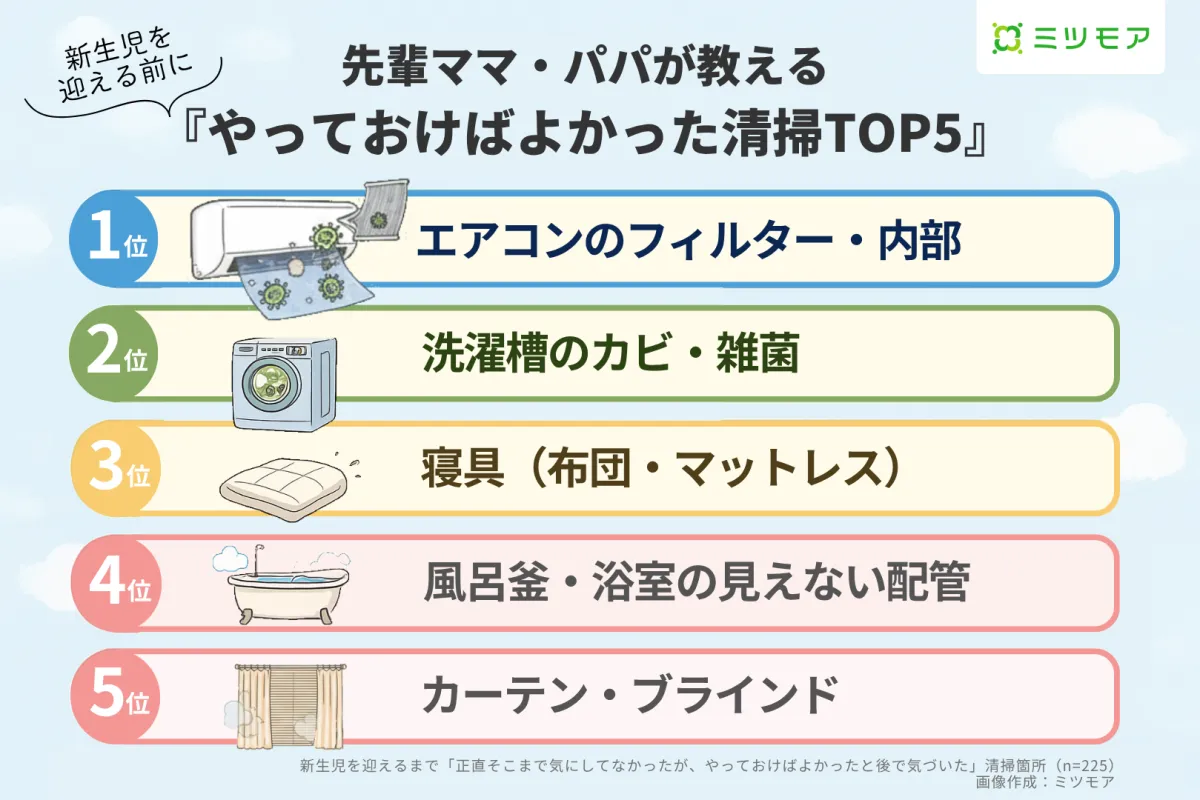 ミツモア

新生児を迎える前に

先輩ママ・パパが教える
『やっておけばよかった清掃TOP5』

1位 エアコンのフィルター・内部

2位 洗濯槽のカビ・雑菌

3位 寝具（布団・マットレス）

4位 風呂釜・浴室の見えない配管

5位 カーテン・ブラインド

新生児を迎えるまで「正直そこまで気にしてなかったが、やっておけばよかったと後で気づいた」清掃箇所（n=225）
画像作成：ミツモア